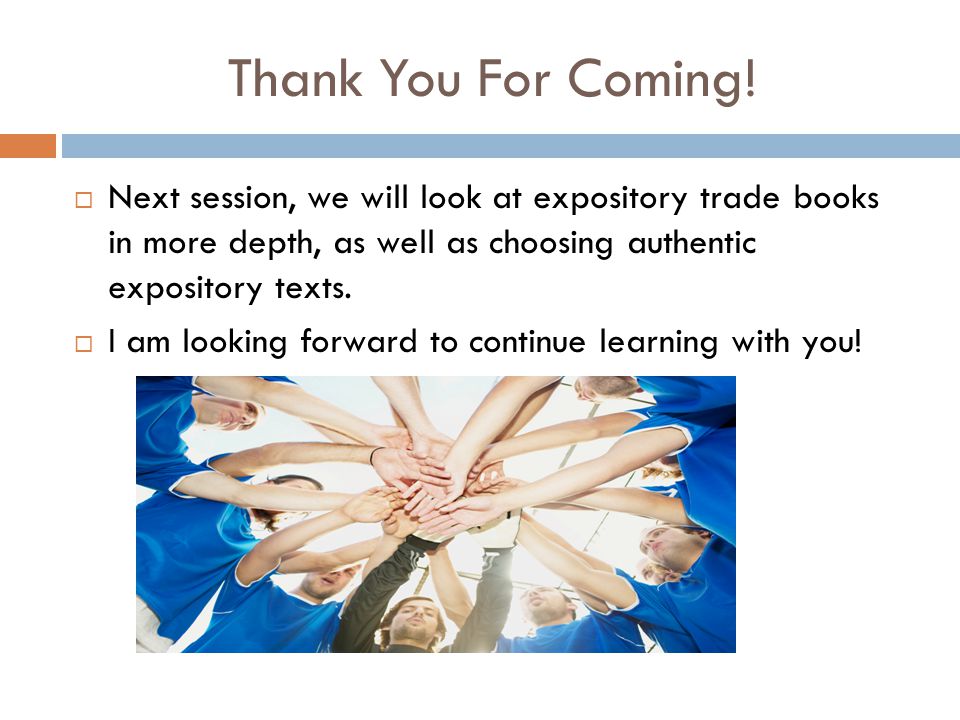 Thank You For Coming!

□ Next session, we will look at expository trade books in more depth, as well as choosing authentic expository texts.

□ I am looking forward to continue learning with you!